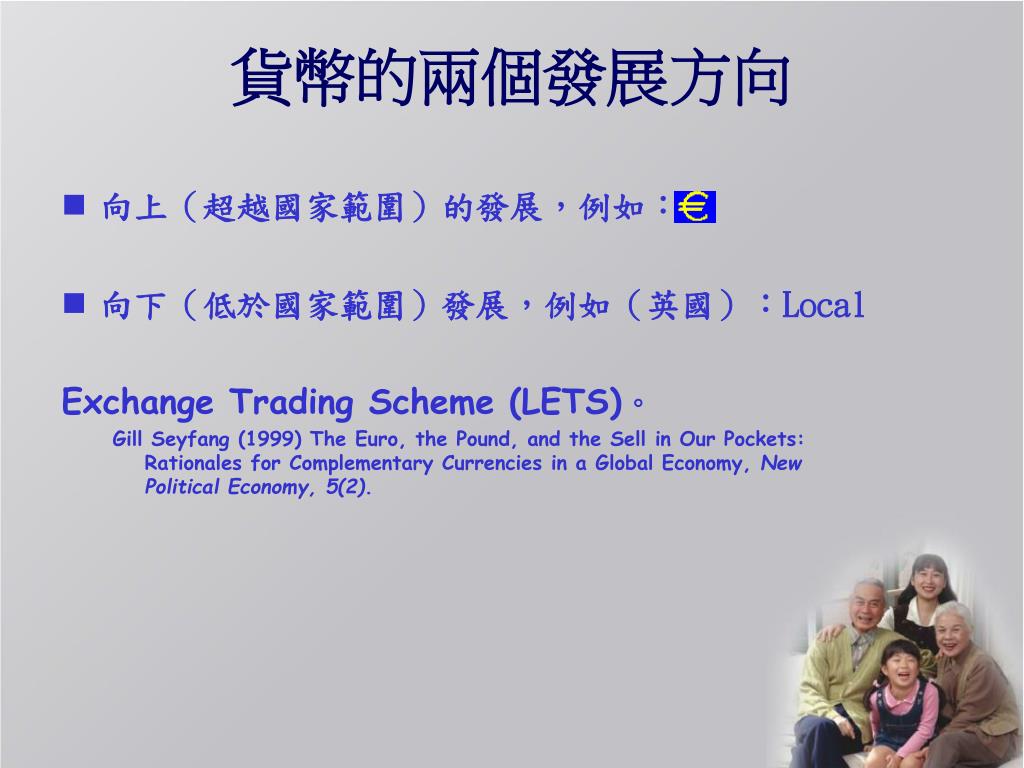 貨幣的兩個發展方向

■ 向上（超越國家範圍）的發展，例如：€

■ 向下（低於國家範圍）發展，例如（英國）：Local

Exchange Trading Scheme (LETS)。

Gill Seyfang (1999) The Euro, the Pound, and the Sell in Our Pockets: Rationales for Complementary Currencies in a Global Economy, New Political Economy, 5(2).